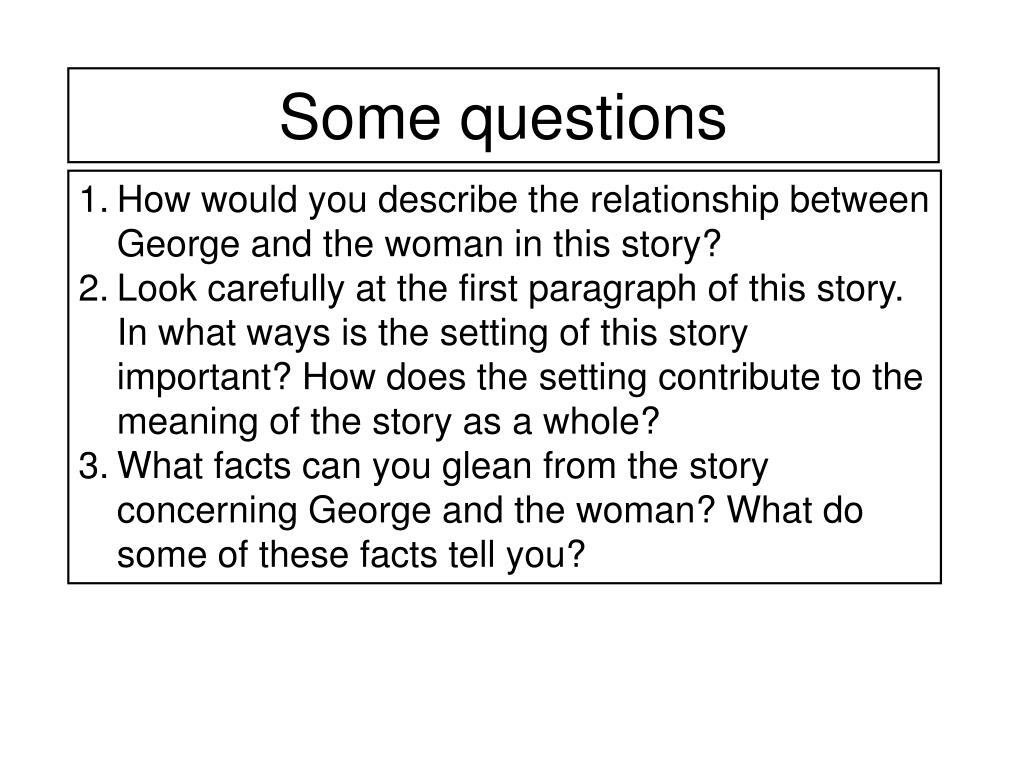 Some questions

1. How would you describe the relationship between George and the woman in this story?
2. Look carefully at the first paragraph of this story. In what ways is the setting of this story important? How does the setting contribute to the meaning of the story as a whole?
3. What facts can you glean from the story concerning George and the woman? What do some of these facts tell you?